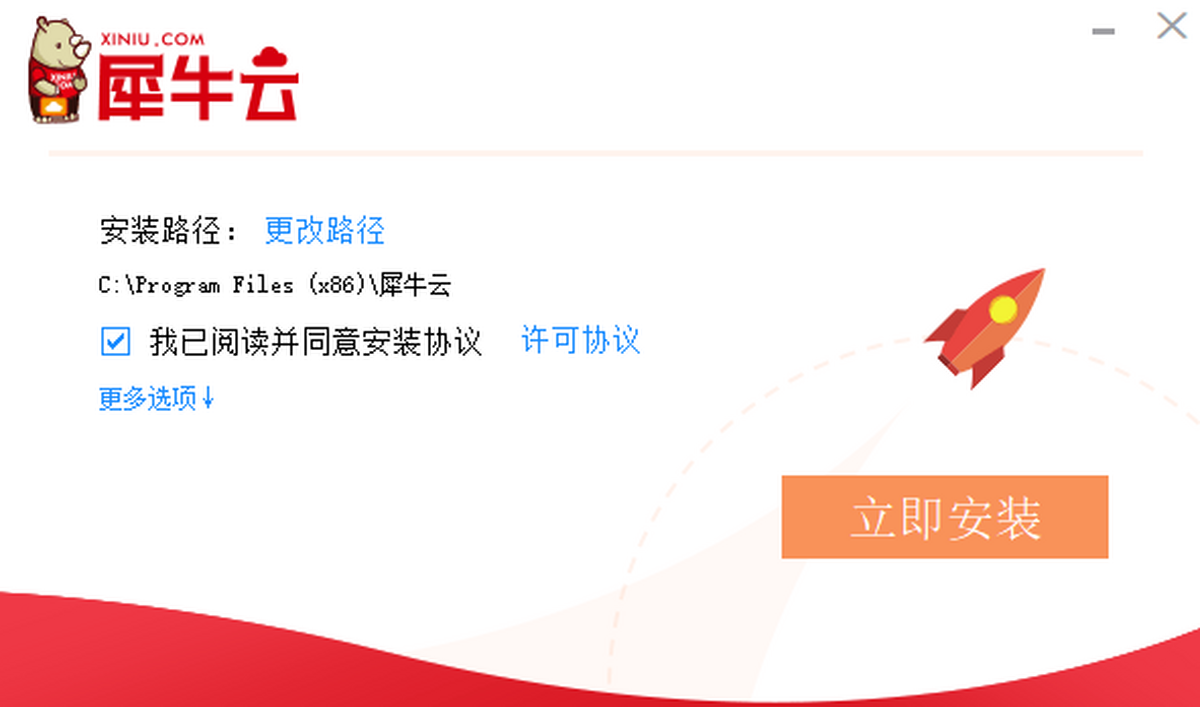 XINIU.COM
犀牛云

安装路径： 更改路径
C:\Program Files (x86)\犀牛云
我已阅读并同意安装协议 许可协议
更多选项↓

立即安装